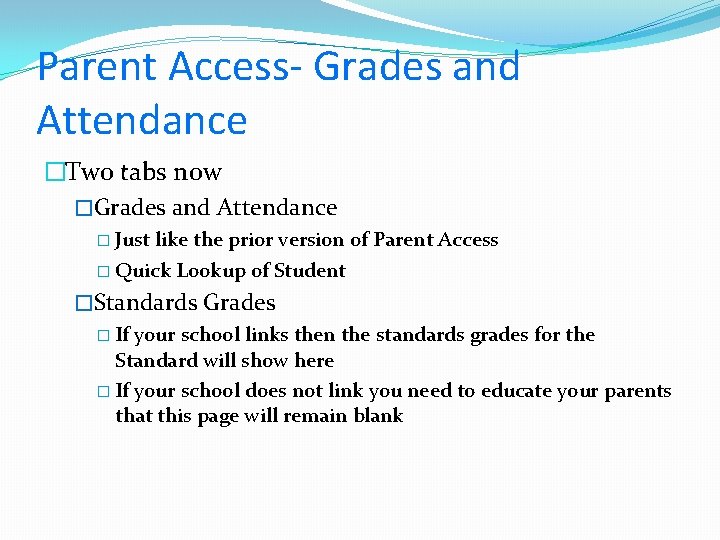 Parent Access- Grades and Attendance

Two tabs now

Grades and Attendance

Just like the prior version of Parent Access

Quick Lookup of Student

Standards Grades

If your school links then the standards grades for the Standard will show here

If your school does not link you need to educate your parents that this page will remain blank